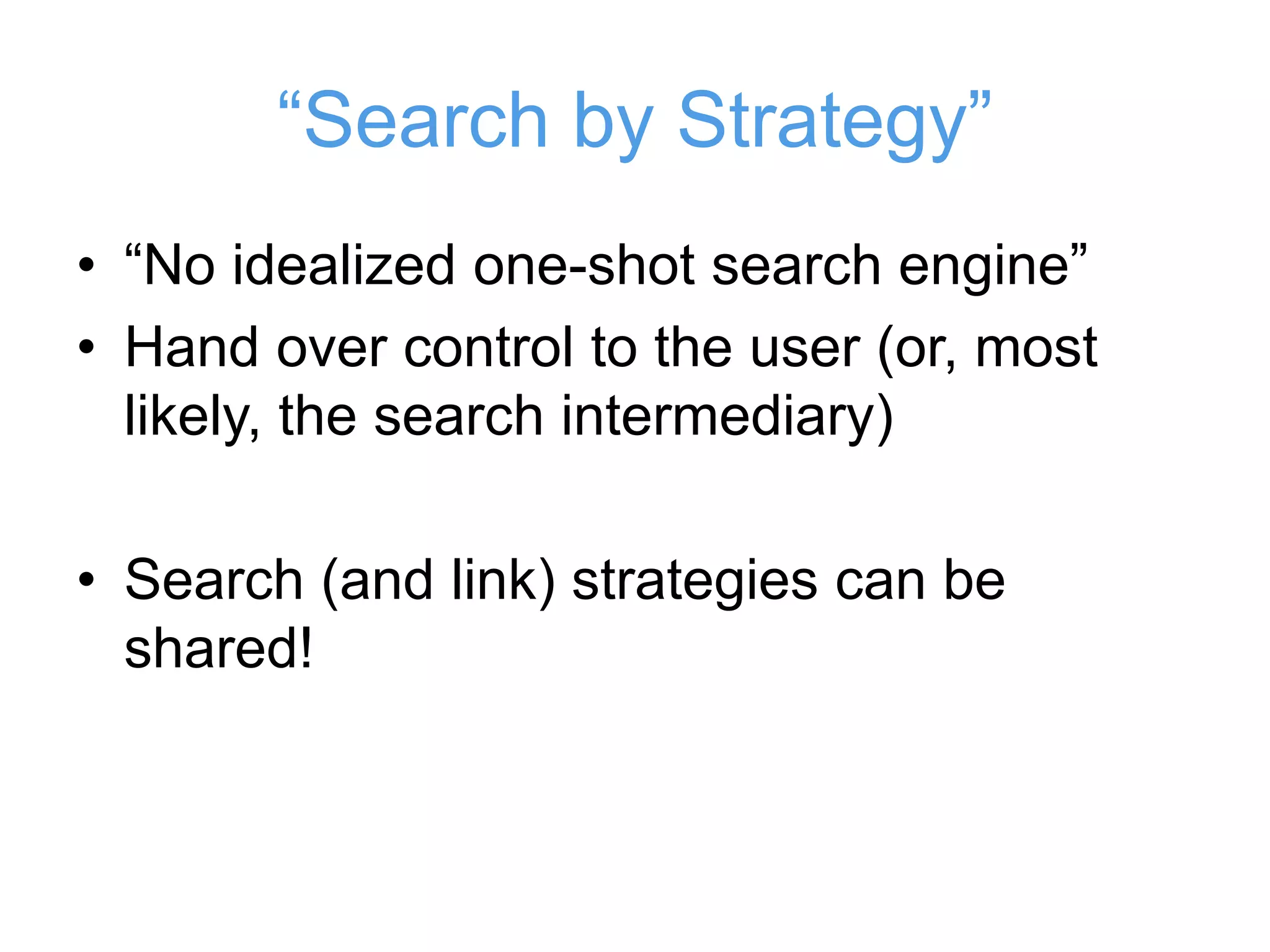 “Search by Strategy”

• “No idealized one-shot search engine”
• Hand over control to the user (or, most likely, the search intermediary)

• Search (and link) strategies can be shared!